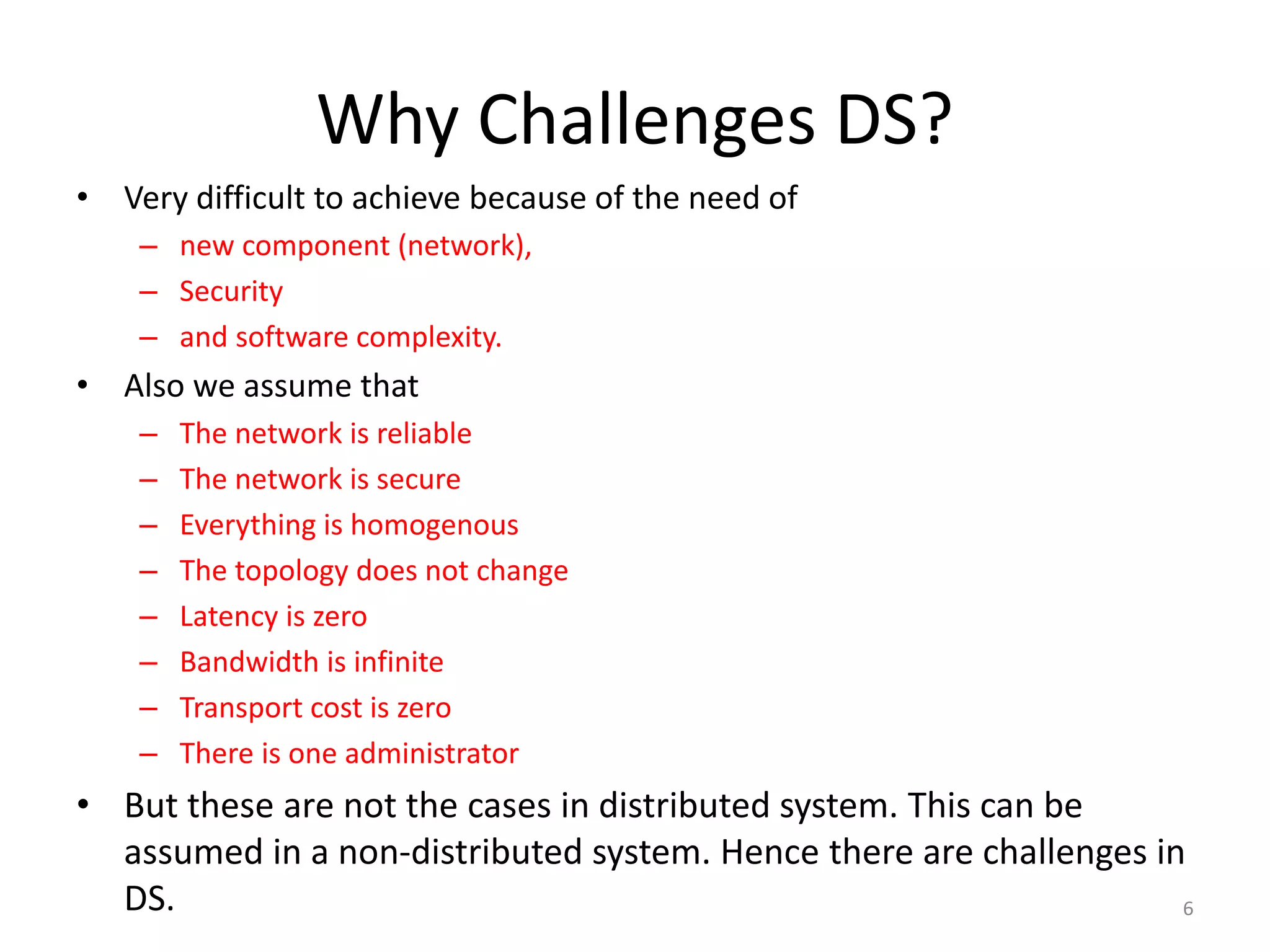 Why Challenges DS?

• Very difficult to achieve because of the need of
– new component (network),
– Security
– and software complexity.

• Also we assume that
– The network is reliable
– The network is secure
– Everything is homogenous
– The topology does not change
– Latency is zero
– Bandwidth is infinite
– Transport cost is zero
– There is one administrator

• But these are not the cases in distributed system. This can be assumed in a non-distributed system. Hence there are challenges in DS.

6